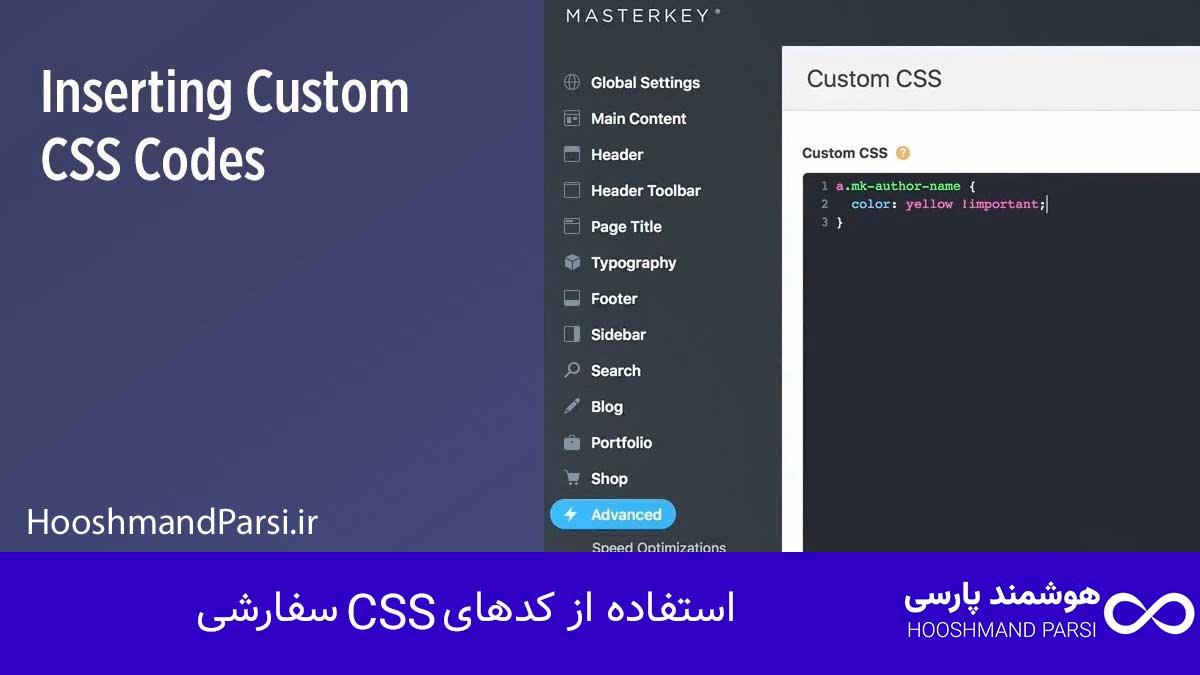 Inserting Custom CSS Codes

HooshmandParsi.ir

MASTERKEY®

Global Settings
Main Content
Header
Header Toolbar
Page Title
Typography
Footer
Sidebar
Search
Blog
Portfolio
Shop
Advanced
Speed Optimizations

Custom CSS

Custom CSS ?

1 a.mk-author-name {
2 color: yellow !important;
3 }

استفاده از کدهای CSS سفارشی

هوشمند پارسی
HOOSHMAND PARSI